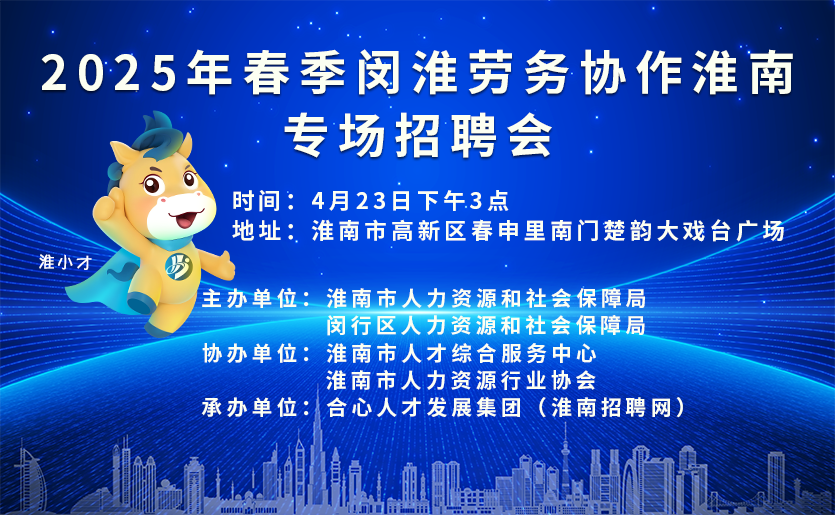 2025年春季闵淮劳务协作淮南专场招聘会

时间：4月23日下午3点
地址：淮南市高新区春申里南门楚韵大戏台广场

淮小才

主办单位：淮南市人力资源和社会保障局
闵行区人力资源和社会保障局
协办单位：淮南市人才综合服务中心
淮南市人力资源行业协会
承办单位：合心人才发展集团（淮南招聘网）